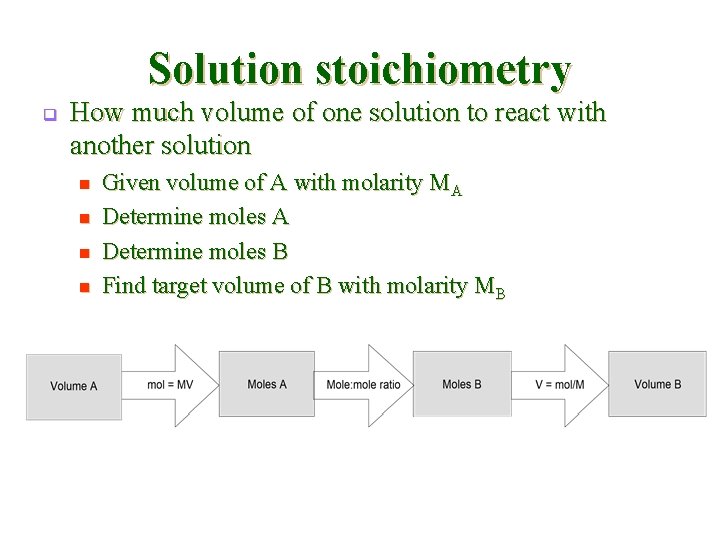 Solution stoichiometry

How much volume of one solution to react with another solution

Given volume of A with molarity $M_A$

Determine moles A

Determine moles B

Find target volume of B with molarity $M_B$

Volume A

mol = MV

Moles A

Mole:mole ratio

Moles B

V = mol/M

Volume B